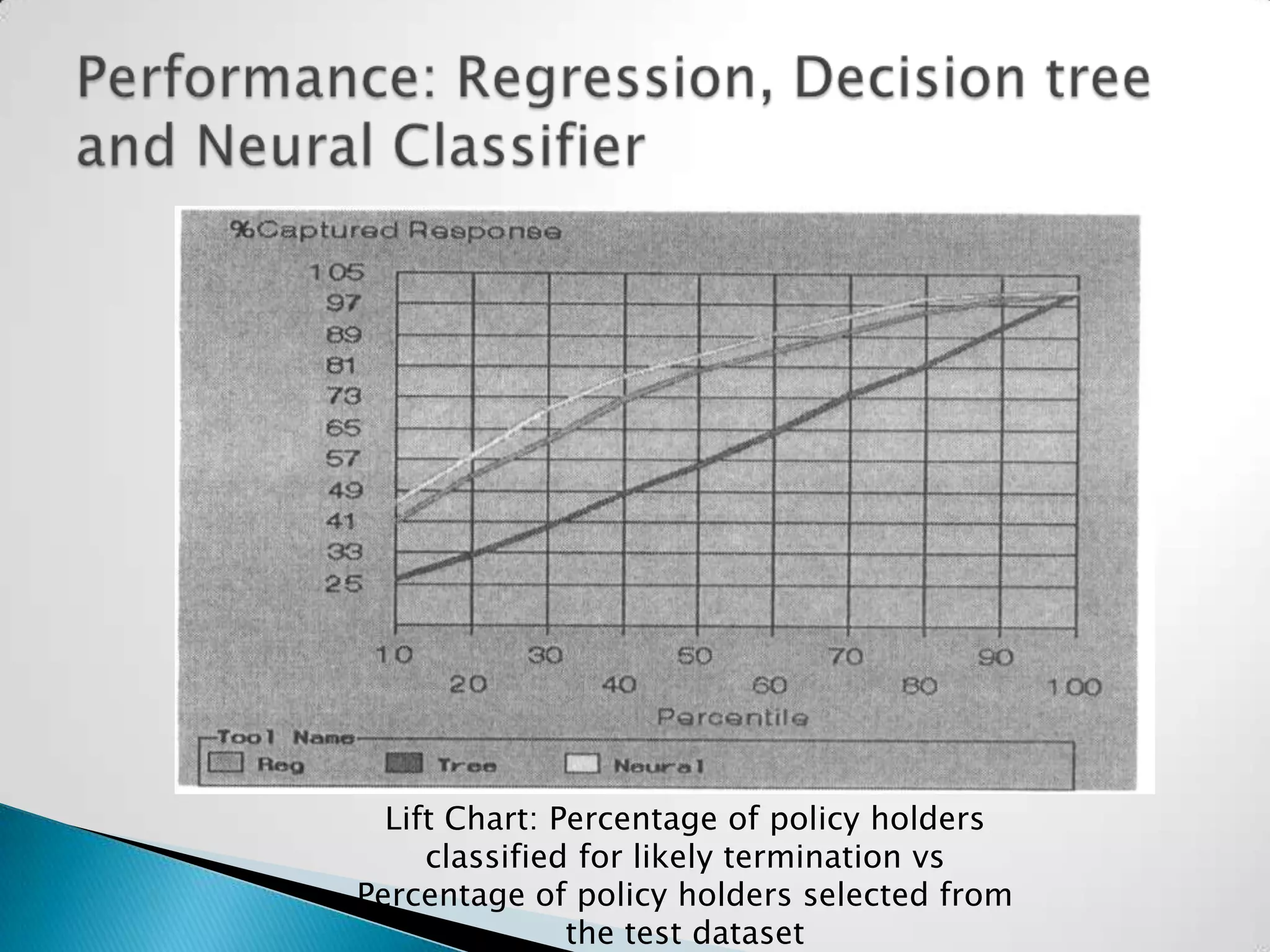 Performance: Regression, Decision tree and Neural Classifier

%Captured Response

105
97
89
81
73
65
57
49
41
33
25

10
20
30
40
50
60
70
80
90
100

Percentile

Tool Name
Reg
Tree
Neural

Lift Chart: Percentage of policy holders classified for likely termination vs Percentage of policy holders selected from the test dataset